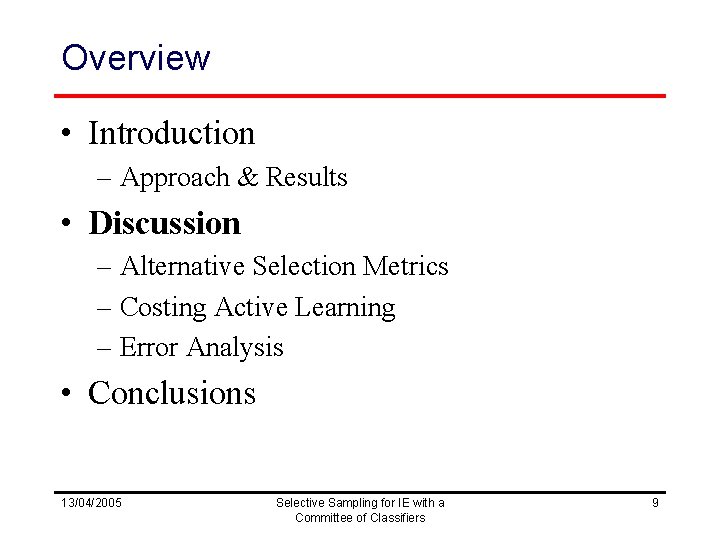 Overview

• Introduction
– Approach & Results
• Discussion
– Alternative Selection Metrics
– Costing Active Learning
– Error Analysis
• Conclusions

13/04/2005

Selective Sampling for IE with a Committee of Classifiers

9